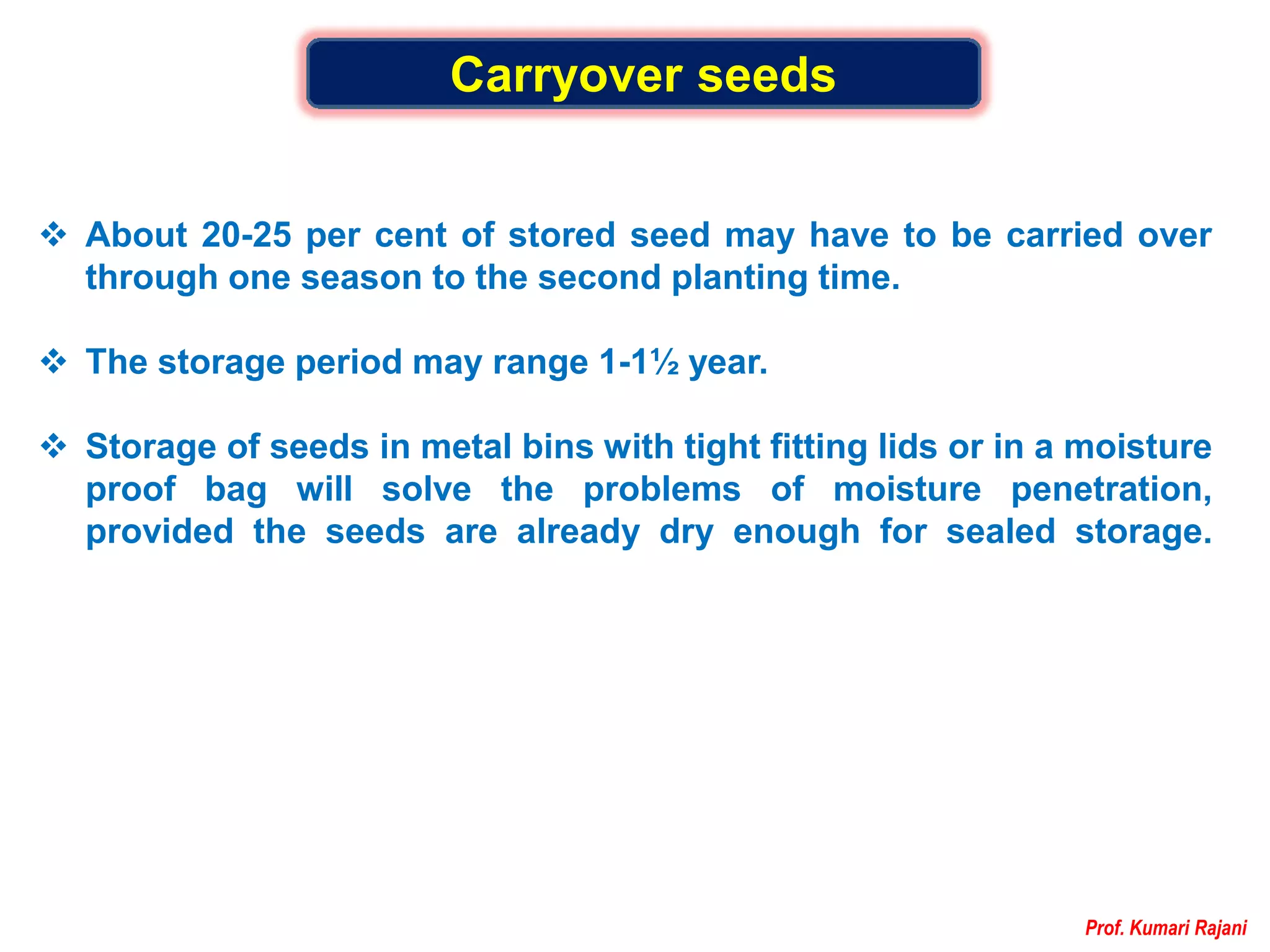 Carryover seeds

❖ About 20-25 per cent of stored seed may have to be carried over through one season to the second planting time.

❖ The storage period may range 1-1½ year.

❖ Storage of seeds in metal bins with tight fitting lids or in a moisture proof bag will solve the problems of moisture penetration, provided the seeds are already dry enough for sealed storage.

Prof. Kumari Rajani